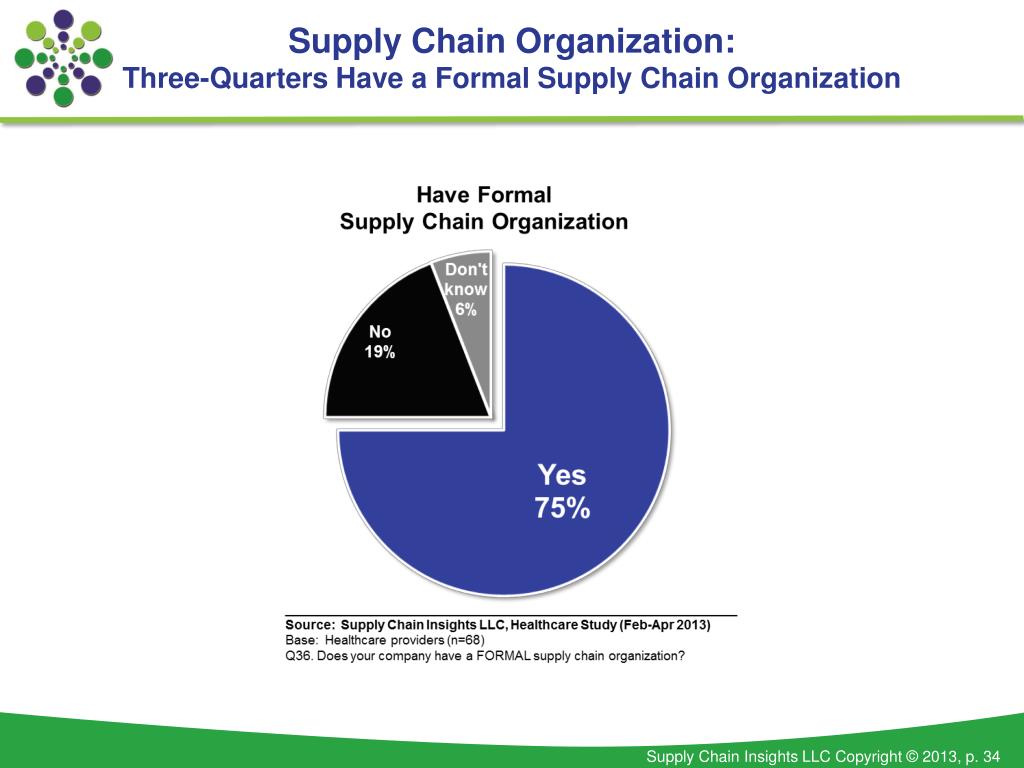 Supply Chain Organization:
Three-Quarters Have a Formal Supply Chain Organization

Have Formal
Supply Chain Organization

Don't know 6%

No 19%

Yes 75%

Source: Supply Chain Insights LLC, Healthcare Study (Feb-Apr 2013)
Base: Healthcare providers (n=68)
Q36. Does your company have a FORMAL supply chain organization?

Supply Chain Insights LLC Copyright © 2013, p. 34